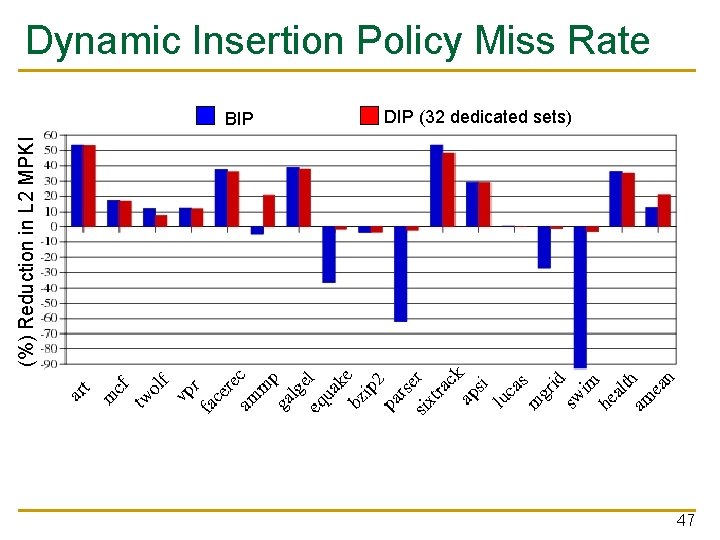 Dynamic Insertion Policy Miss Rate

BIP

DIP (32 dedicated sets)

(%) Reduction in L2 MPKI

60
50
40
30
20
10
0
-10
-20
-30
-40
-50
-60
-70
-80
-90

art
mcf
twolf
vpr
facerec
ammp
galgel
equake
bzip2
parser
sixtrack
apsi
lucas
mgrid
swim
health
amean

47